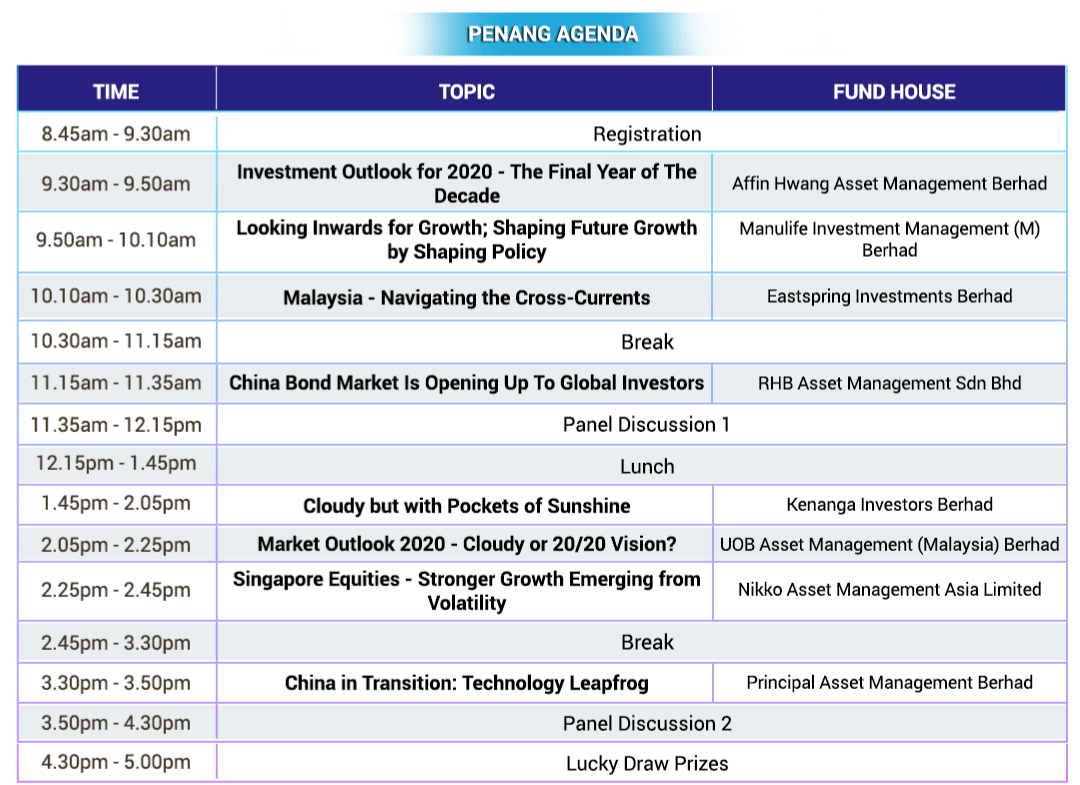 PENANG AGENDA

| TIME | TOPIC | FUND HOUSE |
|---|---|---|
| 8.45am - 9.30am | Registration | |
| 9.30am - 9.50am | Investment Outlook for 2020 - The Final Year of The Decade | Affin Hwang Asset Management Berhad |
| 9.50am - 10.10am | Looking Inwards for Growth; Shaping Future Growth by Shaping Policy | Manulife Investment Management (M) Berhad |
| 10.10am - 10.30am | Malaysia - Navigating the Cross-Currents | Eastspring Investments Berhad |
| 10.30am - 11.15am | Break | |
| 11.15am - 11.35am | China Bond Market Is Opening Up To Global Investors | RHB Asset Management Sdn Bhd |
| 11.35am - 12.15pm | Panel Discussion 1 | |
| 12.15pm - 1.45pm | Lunch | |
| 1.45pm - 2.05pm | Cloudy but with Pockets of Sunshine | Kenanga Investors Berhad |
| 2.05pm - 2.25pm | Market Outlook 2020 - Cloudy or 20/20 Vision? | UOB Asset Management (Malaysia) Berhad |
| 2.25pm - 2.45pm | Singapore Equities - Stronger Growth Emerging from Volatility | Nikko Asset Management Asia Limited |
| 2.45pm - 3.30pm | Break | |
| 3.30pm - 3.50pm | China in Transition: Technology Leapfrog | Principal Asset Management Berhad |
| 3.50pm - 4.30pm | Panel Discussion 2 | |
| 4.30pm - 5.00pm | Lucky Draw Prizes | |